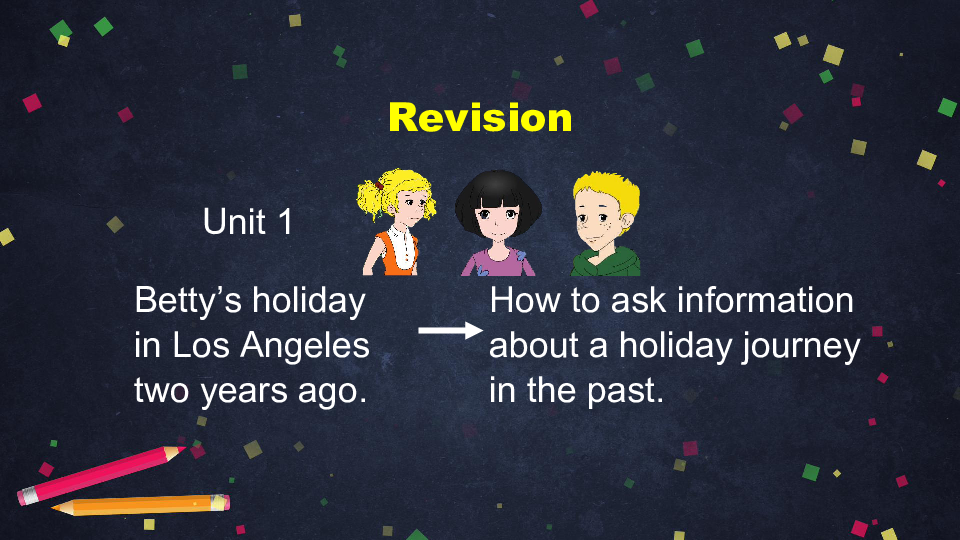 Revision

Unit 1

Betty’s holiday in Los Angeles two years ago.

How to ask information about a holiday journey in the past.